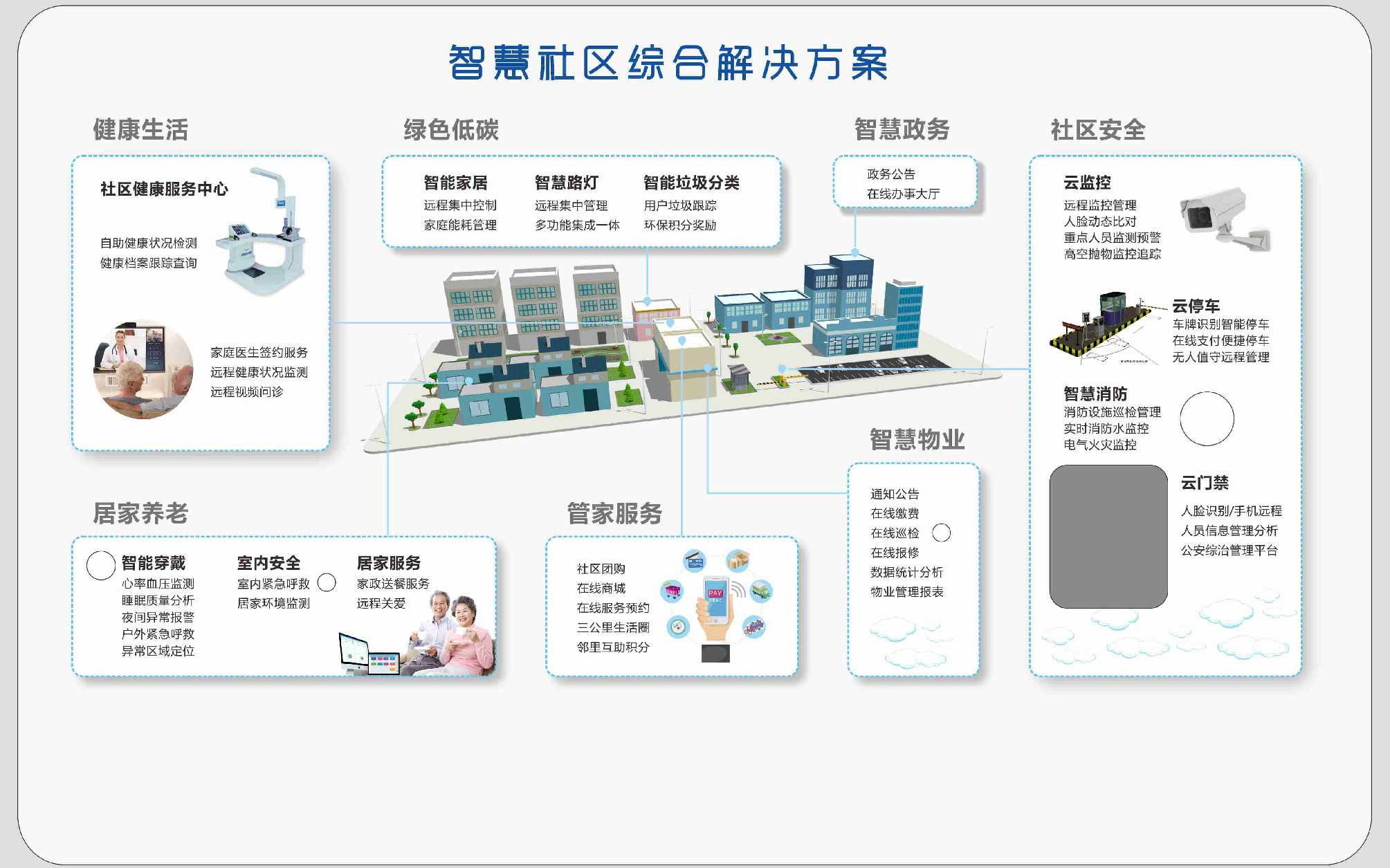 智慧社区综合解决方案

健康生活

社区健康服务中心

自助健康状况检测
健康档案跟踪查询

家庭医生签约服务
远程健康状况监测
远程视频问诊

绿色低碳

智能家居
远程集中控制
家庭能耗管理

智慧路灯
远程集中管理
多功能集成一体

智能垃圾分类
用户垃圾跟踪
环保积分奖励

智慧政务

政务公告
在线办事大厅

社区安全

云监控
远程监控管理
人脸动态比对
重点人员监测预警
高空抛物监控追踪

云停车
车牌识别智能停车
在线支付便捷停车
无人值守远程管理

智慧消防
消防设施巡检管理
实时消防水监控
电气火灾监控

云门禁
人脸识别/手机远程
人员信息管理分析
公安综治管理平台

智慧物业

通知公告
在线缴费
在线巡检
在线报修
数据统计分析
物业管理报表

居家养老

智能穿戴
心率血压监测
睡眠质量分析
夜间异常报警
户外紧急呼救
异常区域定位

室内安全
室内紧急呼救
居家环境监测

居家服务
家政送餐服务
远程关爱

管家服务

社区团购
在线商城
在线服务预约
三公里生活圈
邻里互助积分

PAY